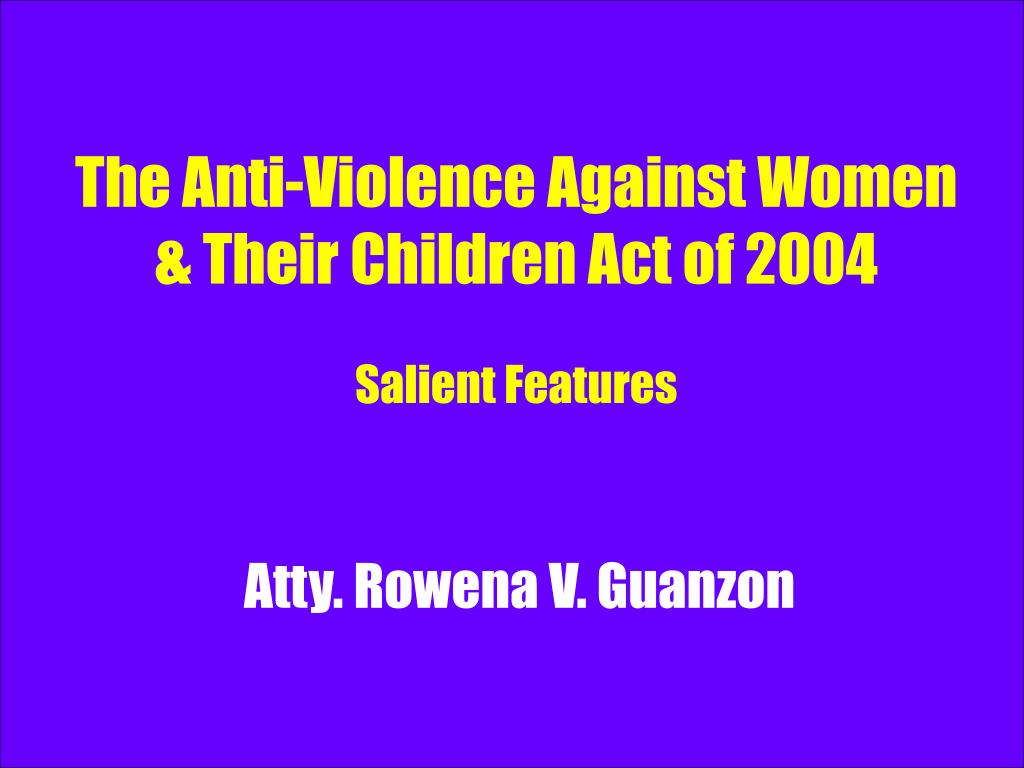 The Anti-Violence Against Women & Their Children Act of 2004

Salient Features

Atty. Rowena V. Guanzon